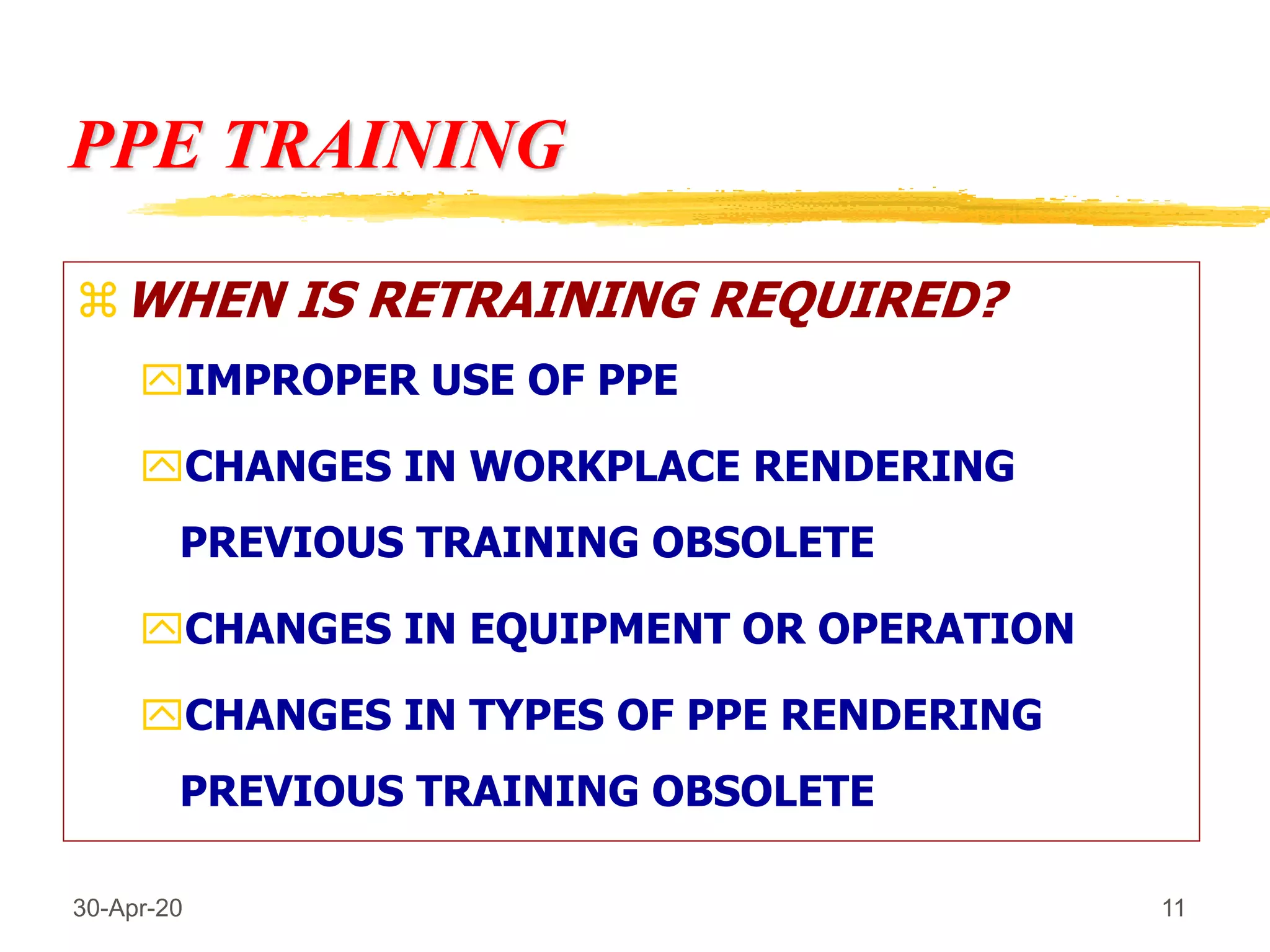 PPE TRAINING

⌘ WHEN IS RETRAINING REQUIRED?

IMPROPER USE OF PPE

CHANGES IN WORKPLACE RENDERING PREVIOUS TRAINING OBSOLETE

CHANGES IN EQUIPMENT OR OPERATION

CHANGES IN TYPES OF PPE RENDERING PREVIOUS TRAINING OBSOLETE

30-Apr-20

11